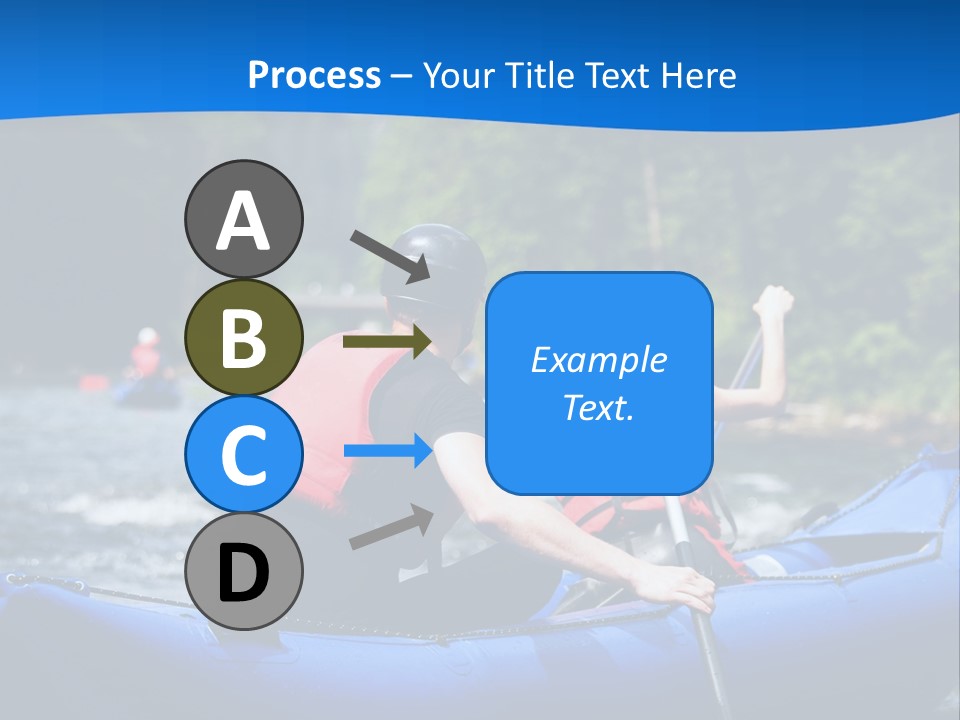 Process – Your Title Text Here

A

B

C

D

Example Text.